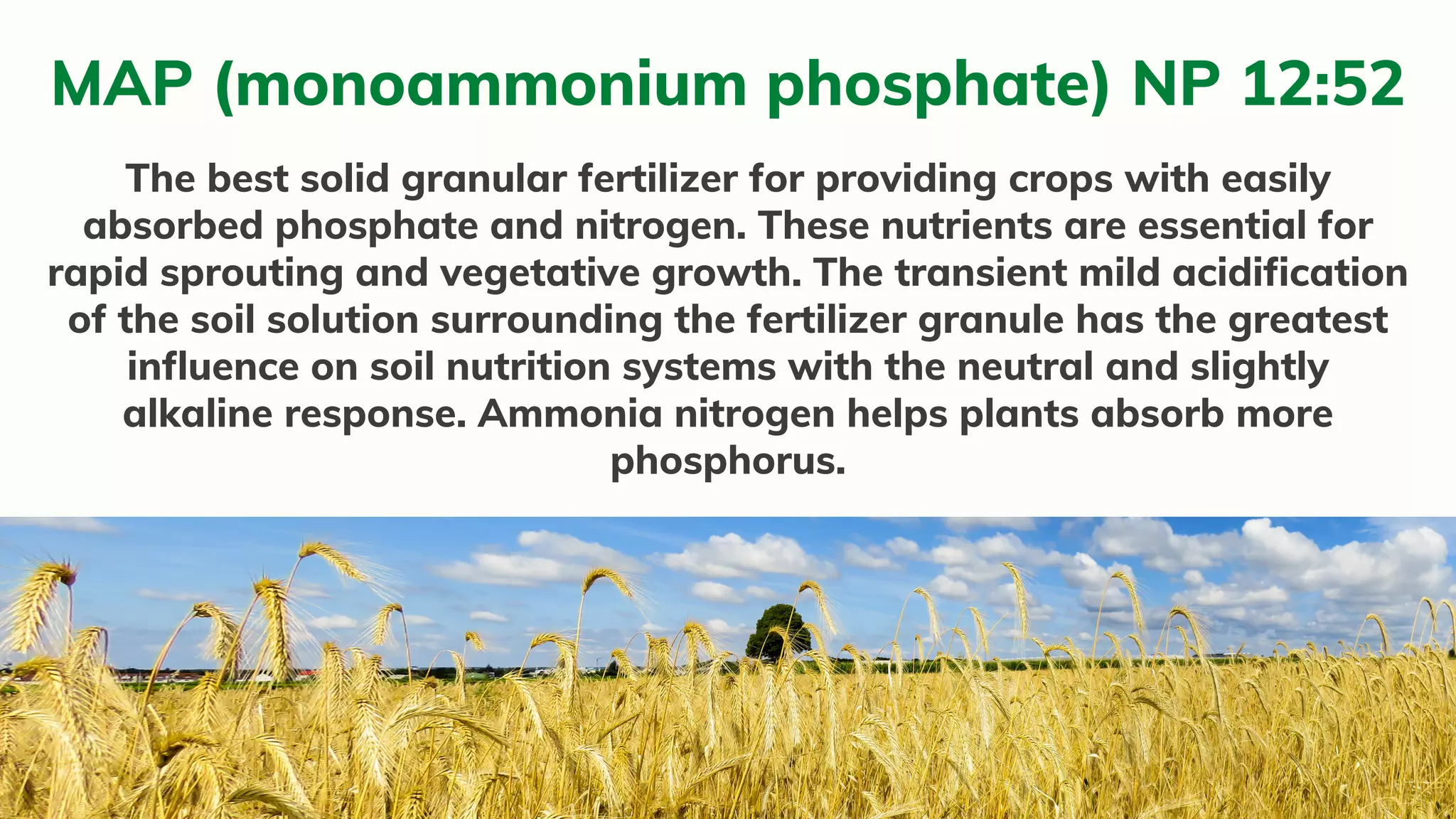 MAP (monoammonium phosphate) NP 12:52

The best solid granular fertilizer for providing crops with easily absorbed phosphate and nitrogen. These nutrients are essential for rapid sprouting and vegetative growth. The transient mild acidification of the soil solution surrounding the fertilizer granule has the greatest influence on soil nutrition systems with the neutral and slightly alkaline response. Ammonia nitrogen helps plants absorb more phosphorus.